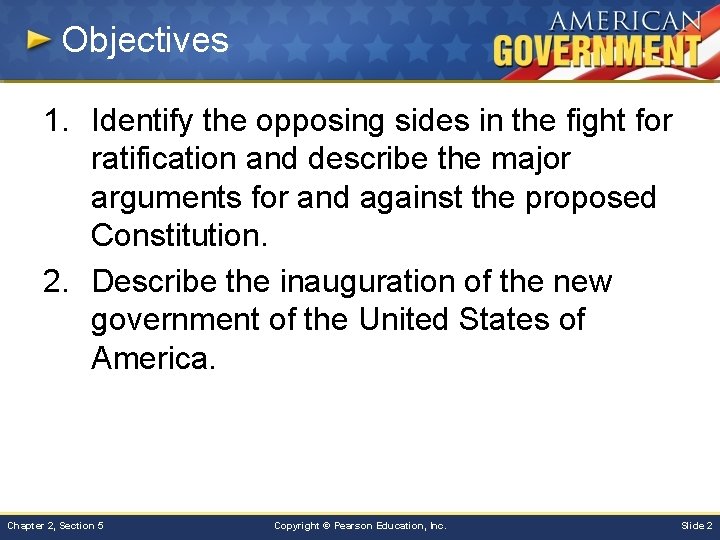 Objectives

AMERICAN GOVERNMENT

1. Identify the opposing sides in the fight for ratification and describe the major arguments for and against the proposed Constitution.

2. Describe the inauguration of the new government of the United States of America.

Chapter 2, Section 5

Copyright © Pearson Education, Inc.

Slide 2